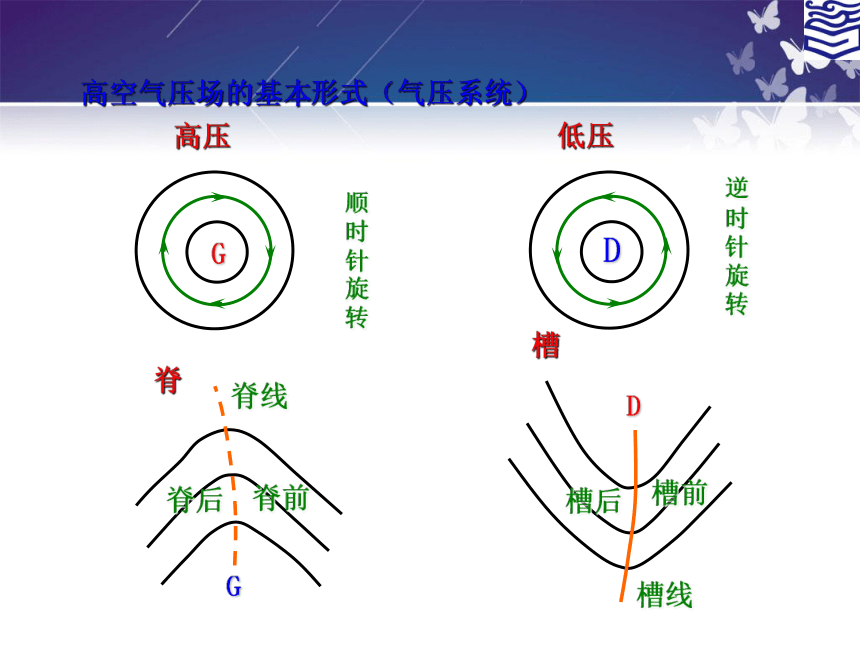 高空气压场的基本形式（气压系统）

高压

G

顺时针旋转

低压

D

逆时针旋转

脊

脊线

脊后

脊前

G

槽

D

槽后

槽前

槽线